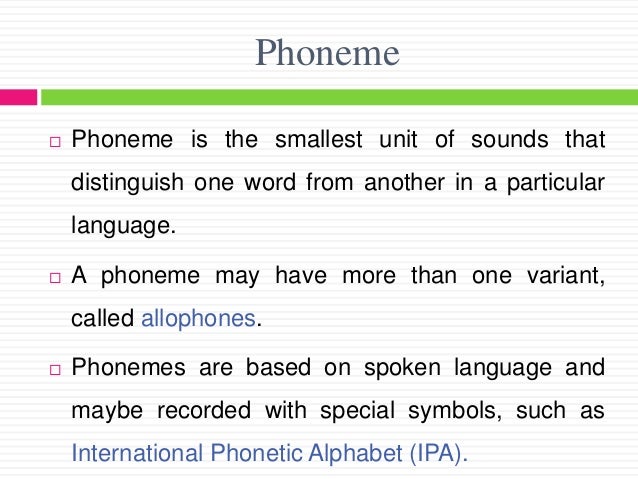 Phoneme

□ Phoneme is the smallest unit of sounds that distinguish one word from another in a particular language.

□ A phoneme may have more than one variant, called allophones.

□ Phonemes are based on spoken language and maybe recorded with special symbols, such as International Phonetic Alphabet (IPA).